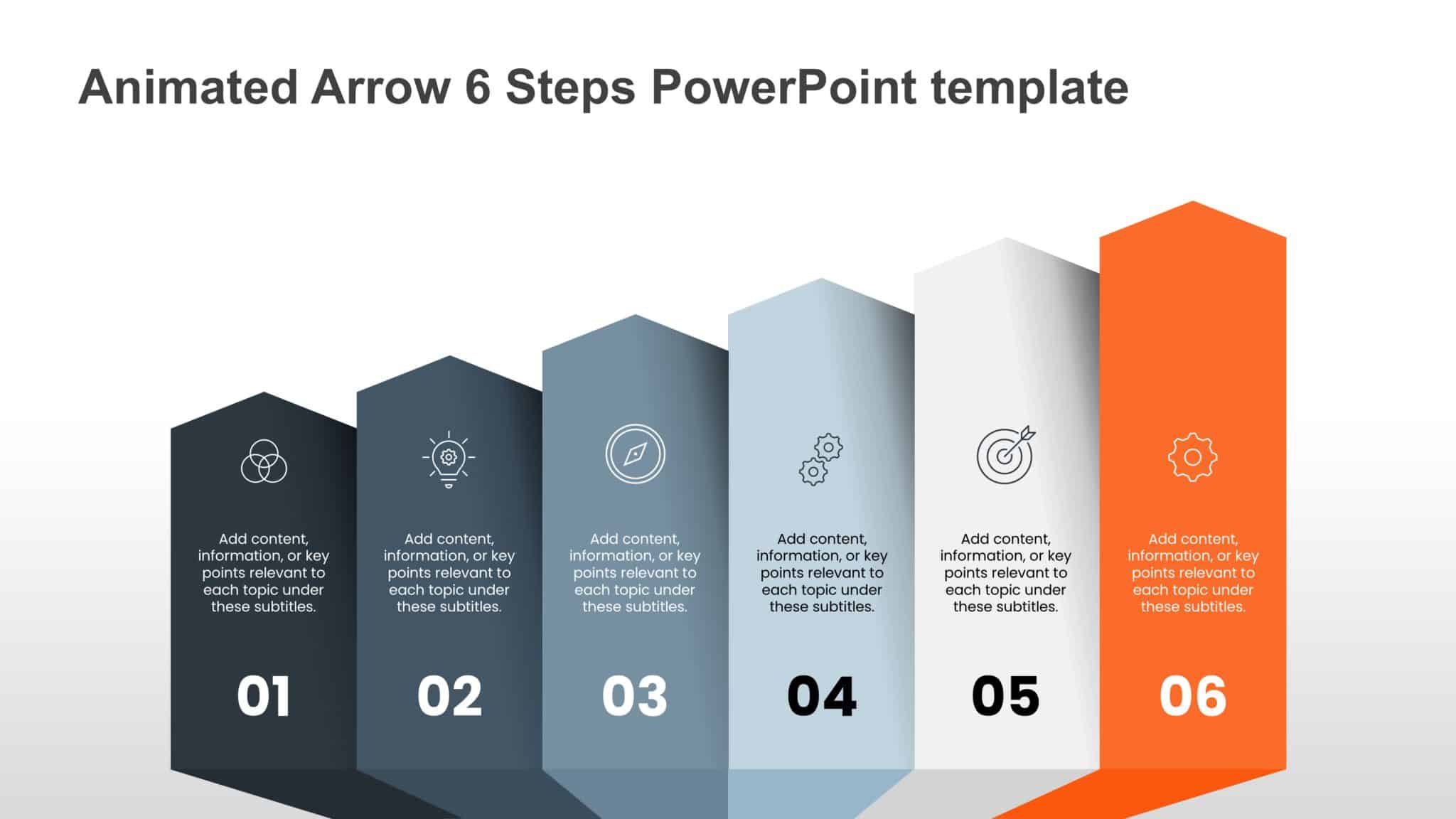 Animated Arrow 6 Steps PowerPoint template

Add content, information, or key points relevant to each topic under these subtitles.

01

Add content, information, or key points relevant to each topic under these subtitles.

02

Add content, information, or key points relevant to each topic under these subtitles.

03

Add content, information, or key points relevant to each topic under these subtitles.

04

Add content, information, or key points relevant to each topic under these subtitles.

05

Add content, information, or key points relevant to each topic under these subtitles.

06